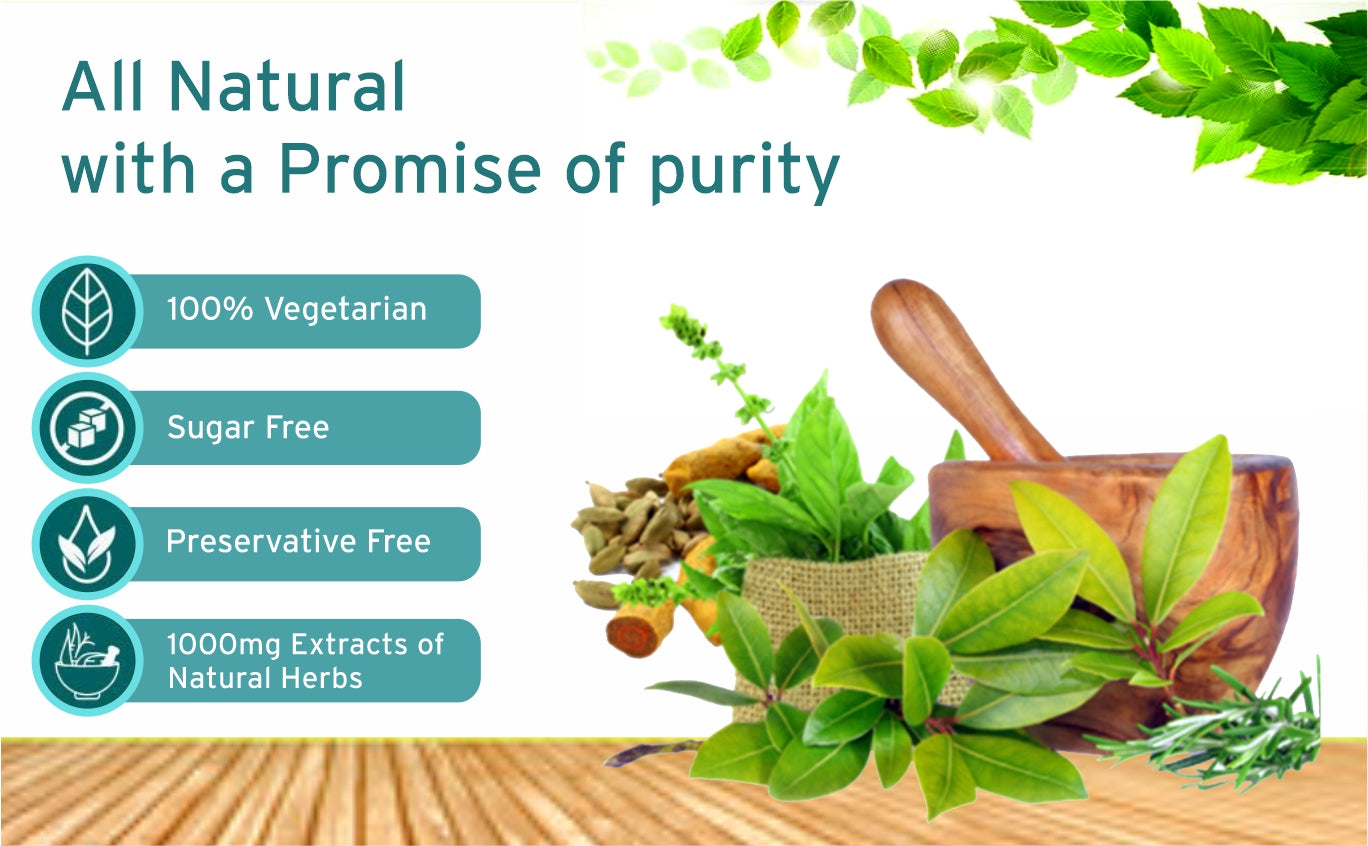 All Natural
with a Promise of purity

100% Vegetarian

Sugar Free

Preservative Free

1000mg Extracts of Natural Herbs